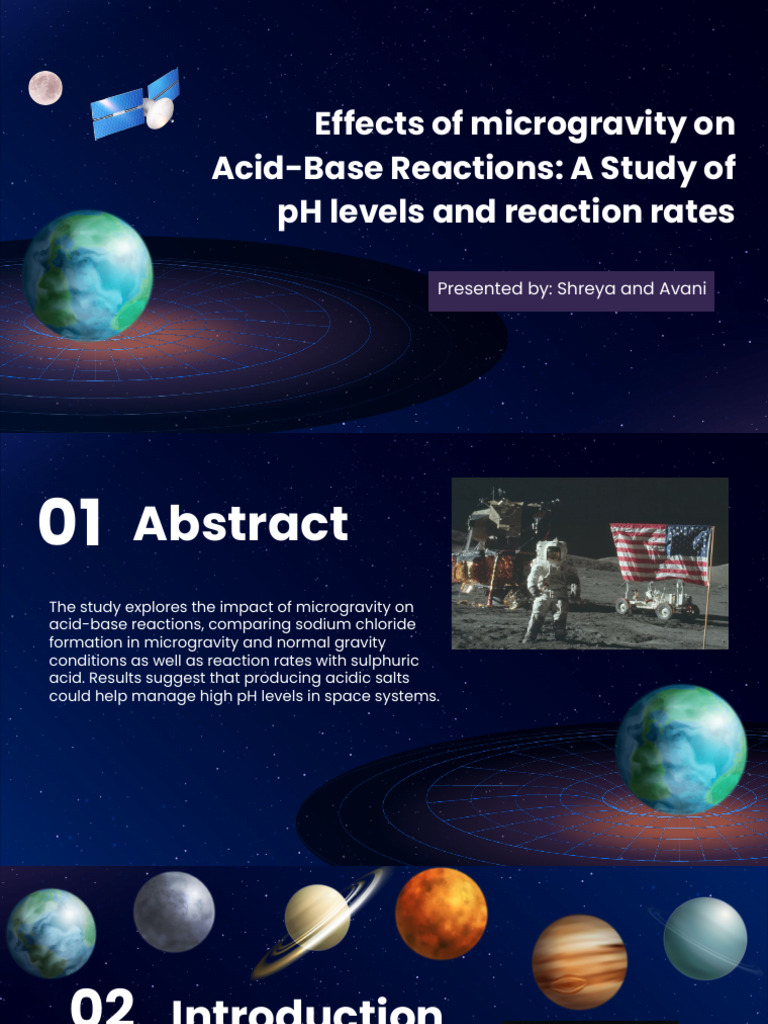 Effects of microgravity on Acid-Base Reactions: A Study of pH levels and reaction rates

Presented by: Shreya and Avani

01 Abstract

The study explores the impact of microgravity on acid-base reactions, comparing sodium chloride formation in microgravity and normal gravity conditions as well as reaction rates with sulphuric acid. Results suggest that producing acidic salts could help manage high pH levels in space systems.

02 Introduction